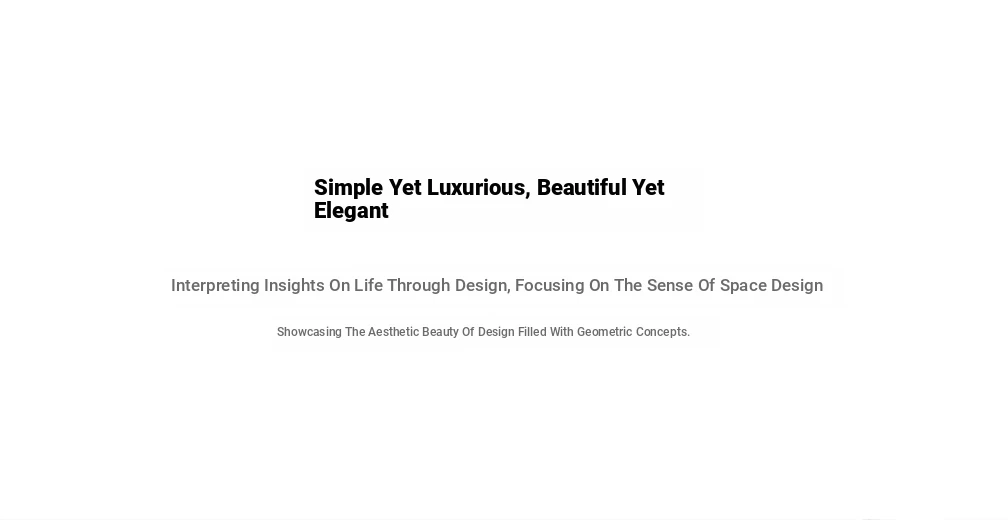 Simple Yet Luxurious, Beautiful Yet Elegant

Interpreting Insights On Life Through Design, Focusing On The Sense Of Space Design

Showcasing The Aesthetic Beauty Of Design Filled With Geometric Concepts.